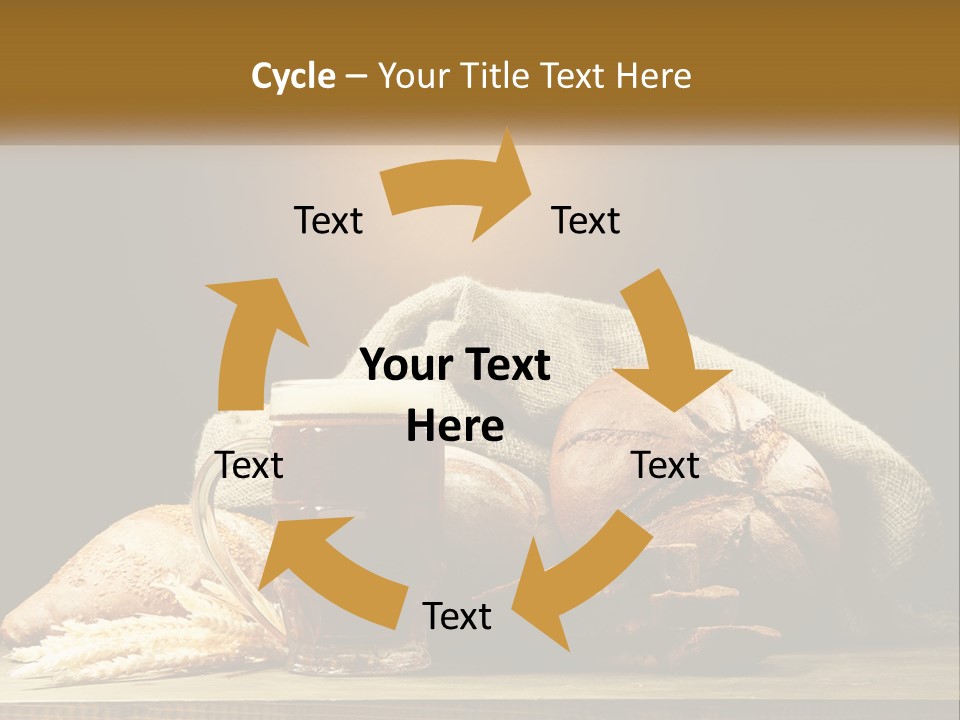 Cycle – Your Title Text Here

Text

Text

Your Text Here

Text

Text

Text